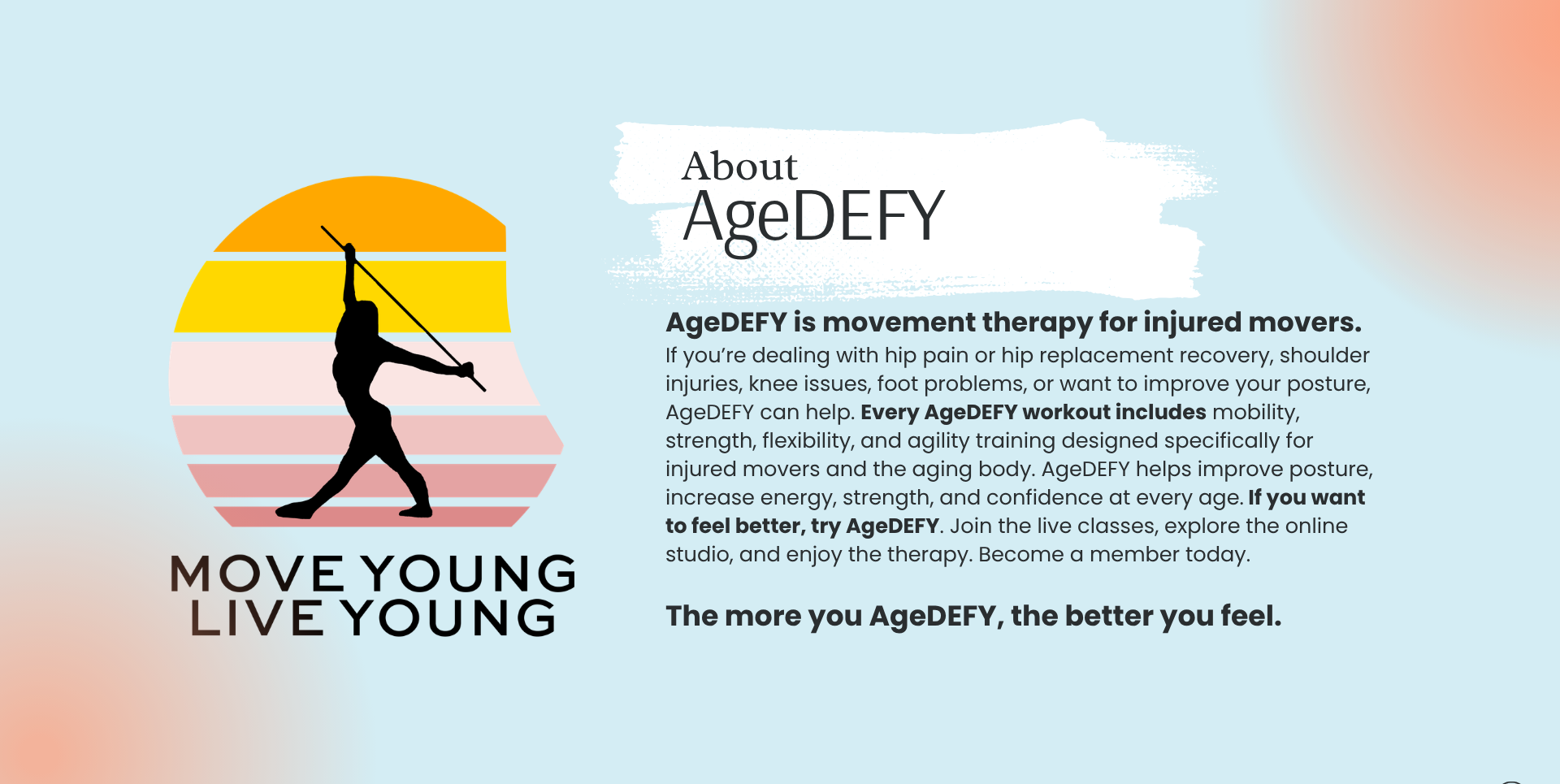 MOVE YOUNG
LIVE YOUNG

About
AgeDEFY

AgeDEFY is movement therapy for injured movers.
If you're dealing with hip pain or hip replacement recovery, shoulder injuries, knee issues, foot problems, or want to improve your posture, AgeDEFY can help. Every AgeDEFY workout includes mobility, strength, flexibility, and agility training designed specifically for injured movers and the aging body. AgeDEFY helps improve posture, increase energy, strength, and confidence at every age. If you want to feel better, try AgeDEFY. Join the live classes, explore the online studio, and enjoy the therapy. Become a member today.

The more you AgeDEFY, the better you feel.